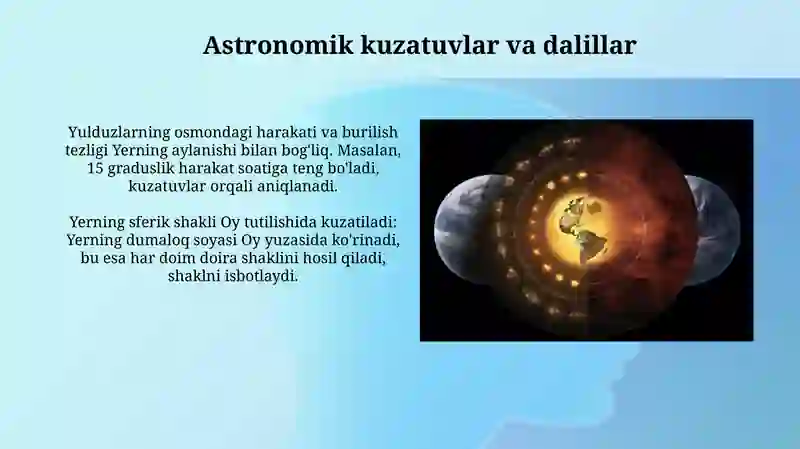 Astronomik kuzatuvlar va dalillar

Yulduzlarning osmondagi harakati va burilish tezligi Yerning aylanishi bilan bog'liq. Masalan, 15 graduslik harakat soatiga teng bo'ladi, kuzatuvlar orqali aniqlanadi.

Yerning sferik shakli Oy tutilishida kuzatiladi: Yerning dumaloq soyasi Oy yuzasida ko'rinadi, bu esa har doim doira shaklini hosil qiladi, shaklni isbotlaydi.